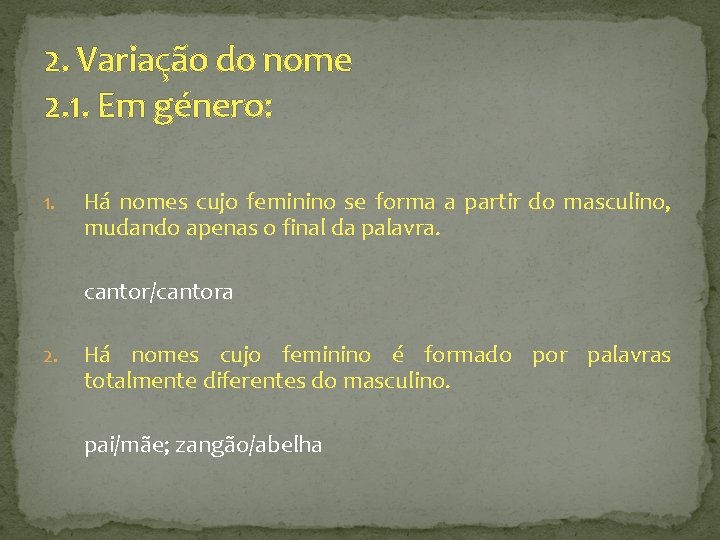 2. Variação do nome
2.1. Em género:

1. Há nomes cujo feminino se forma a partir do masculino, mudando apenas o final da palavra.

cantor/cantora

2. Há nomes cujo feminino é formado por palavras totalmente diferentes do masculino.

pai/mãe; zangão/abelha